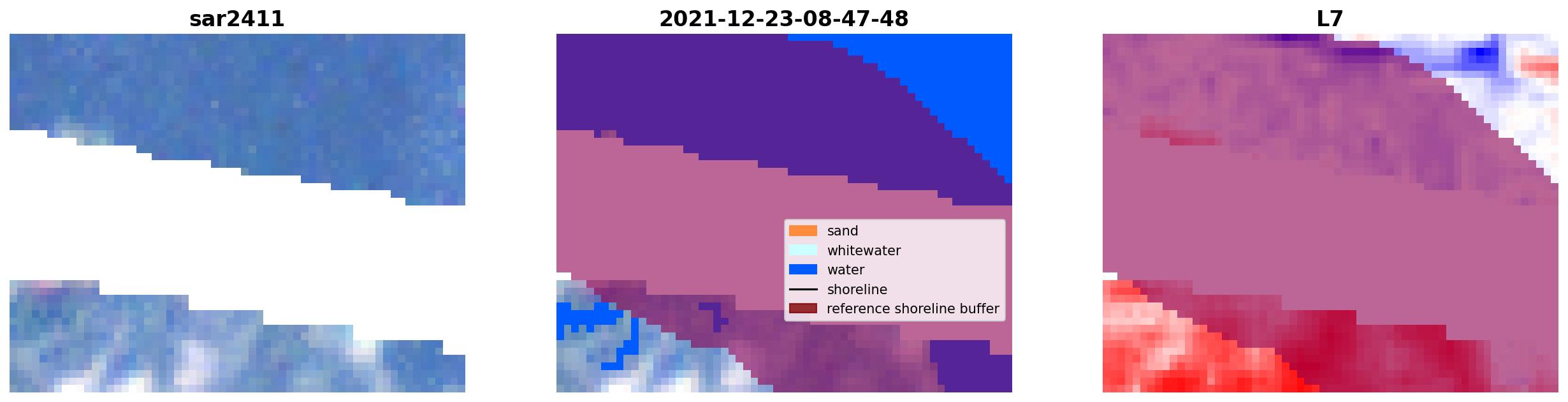 sar2411

2021-12-23-08-47-48

L7

sand
whitewater
water
shoreline
reference shoreline buffer